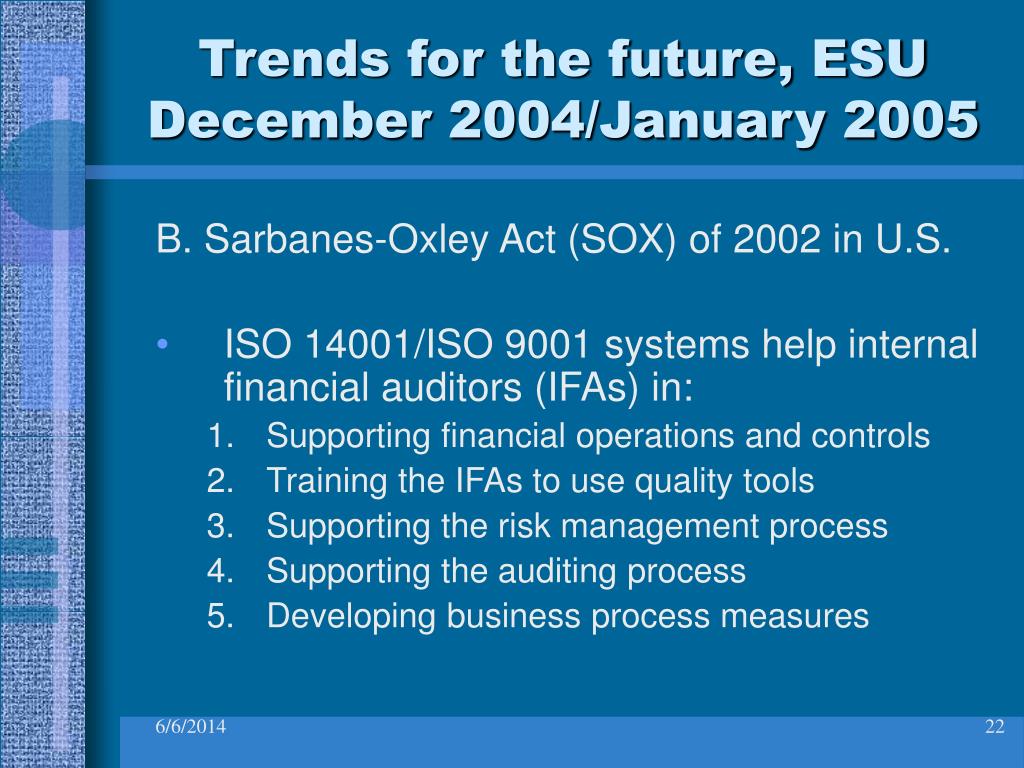 Trends for the future, ESU December 2004/January 2005

B. Sarbanes-Oxley Act (SOX) of 2002 in U.S.

• ISO 14001/ISO 9001 systems help internal financial auditors (IFAs) in:
1. Supporting financial operations and controls
2. Training the IFAs to use quality tools
3. Supporting the risk management process
4. Supporting the auditing process
5. Developing business process measures

6/6/2014

22